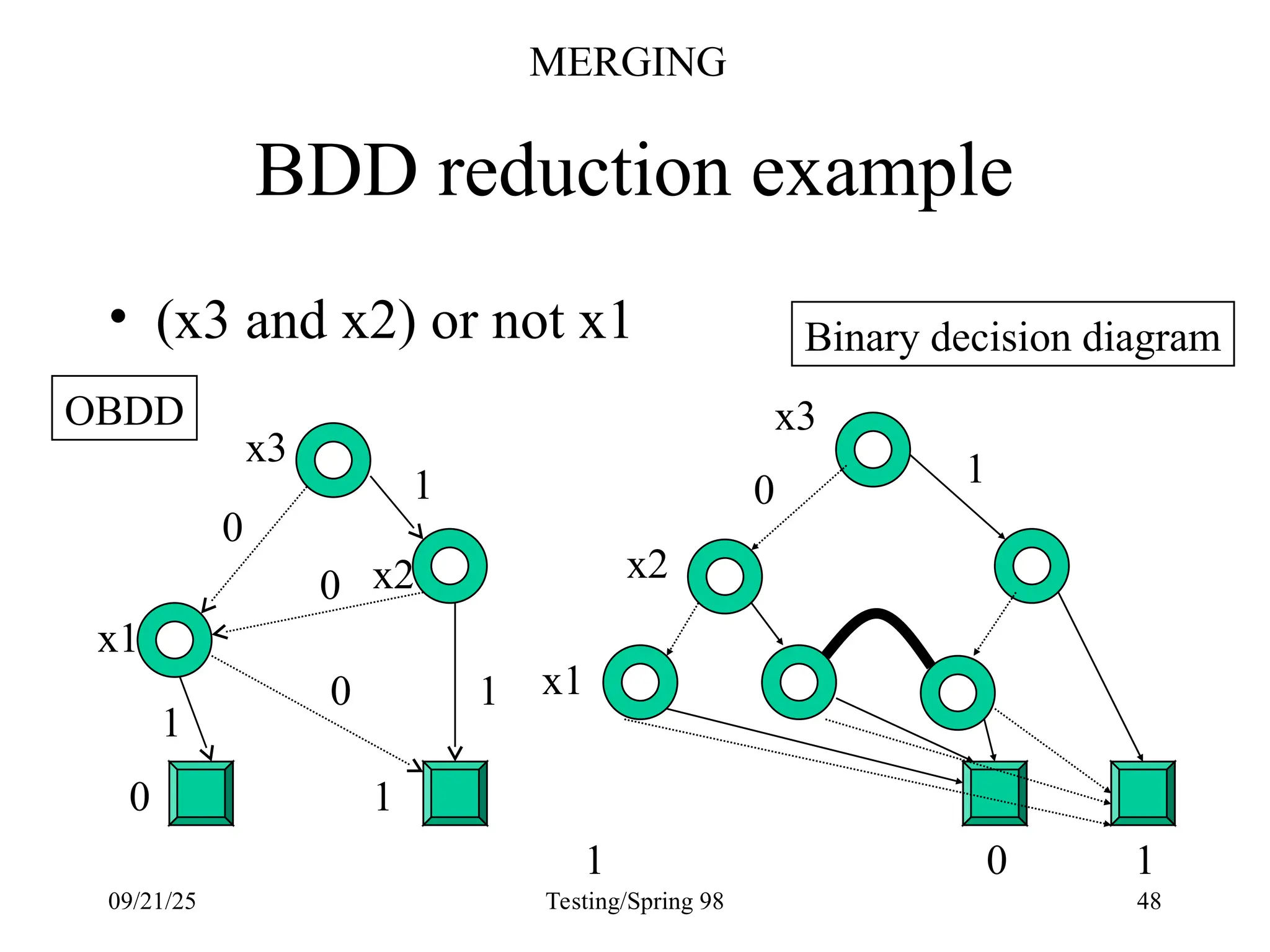 MERGING

BDD reduction example

• (x3 and x2) or not x1

Binary decision diagram

OBDD

x3

1

0

0 x2

x1

0

1

1

0

1

x3

0

1

x2

x1

1

0

1

09/21/25

Testing/Spring 98

48